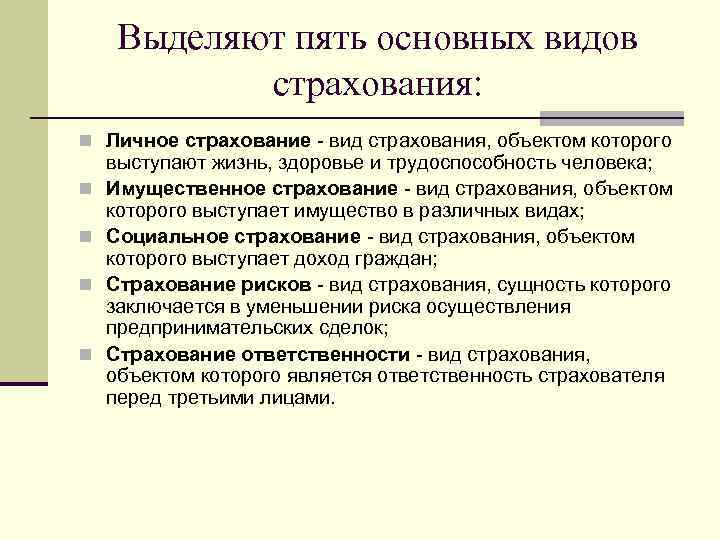 Выделяют пять основных видов страхования:

Личное страхование - вид страхования, объектом которого выступают жизнь, здоровье и трудоспособность человека;

Имущественное страхование - вид страхования, объектом которого выступает имущество в различных видах;

Социальное страхование - вид страхования, объектом которого выступает доход граждан;

Страхование рисков - вид страхования, сущность которого заключается в уменьшении риска осуществления предпринимательских сделок;

Страхование ответственности - вид страхования, объектом которого является ответственность страхователя перед третьими лицами.